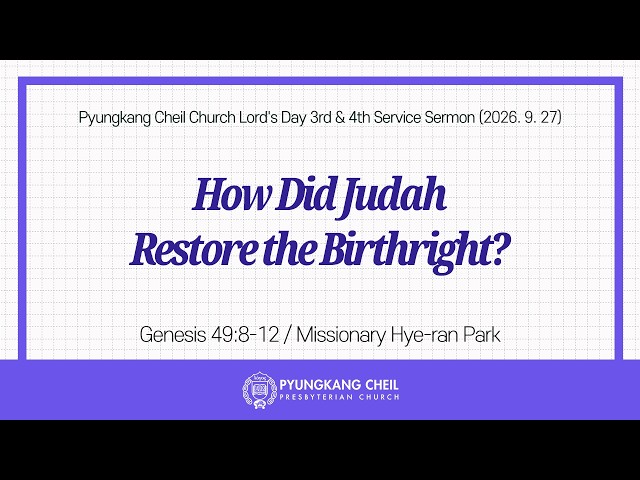 Pyungkang Cheil Church Lord's Day 3rd & 4th Service Sermon (2026. 9. 27)

How Did Judah Restore the Birthright?

Genesis 49:8-12 / Missionary Hye-ran Park

PYUNGKANG CHEIL
PRESBYTERIAN CHURCH